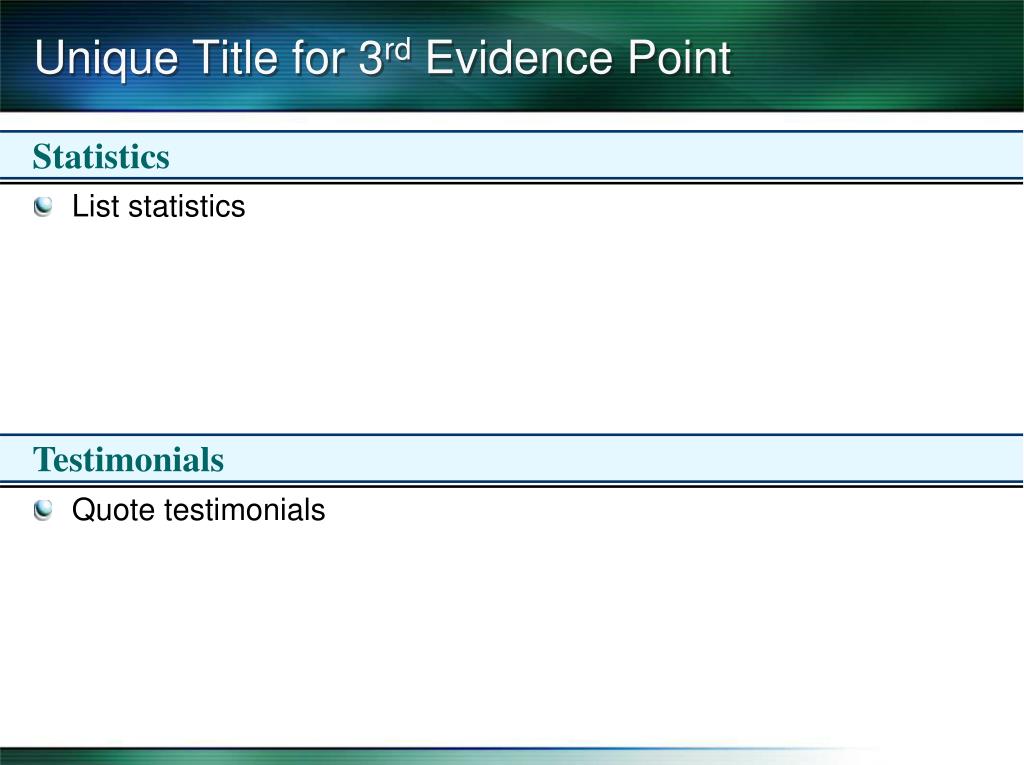 Unique Title for 3rd Evidence Point

Statistics

List statistics

Testimonials

Quote testimonials